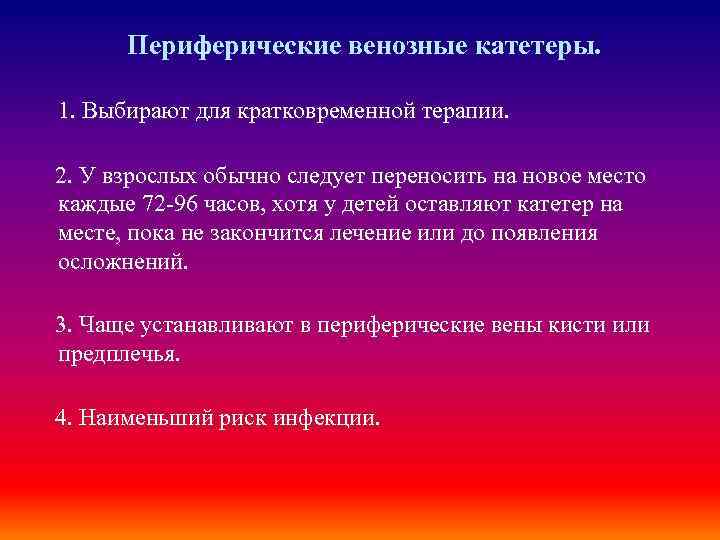 Периферические венозные катетеры.

1. Выбирают для кратковременной терапии.

2. У взрослых обычно следует переносить на новое место каждые 72-96 часов, хотя у детей оставляют катетер на месте, пока не закончится лечение или до появления осложнений.

3. Чаще устанавливают в периферические вены кисти или предплечья.

4. Наименьший риск инфекции.